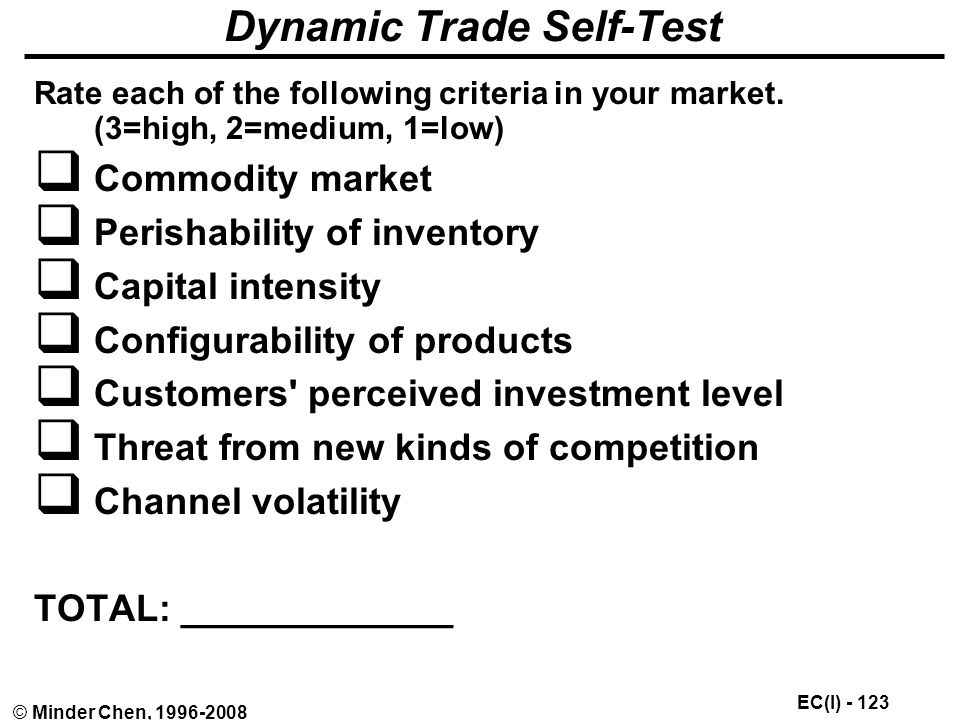 Dynamic Trade Self-Test

Rate each of the following criteria in your market. (3=high, 2=medium, 1=low)

❑ Commodity market
❑ Perishability of inventory
❑ Capital intensity
❑ Configurability of products
❑ Customers' perceived investment level
❑ Threat from new kinds of competition
❑ Channel volatility

TOTAL: ____________

© Minder Chen, 1996-2008

EC(I) - 123